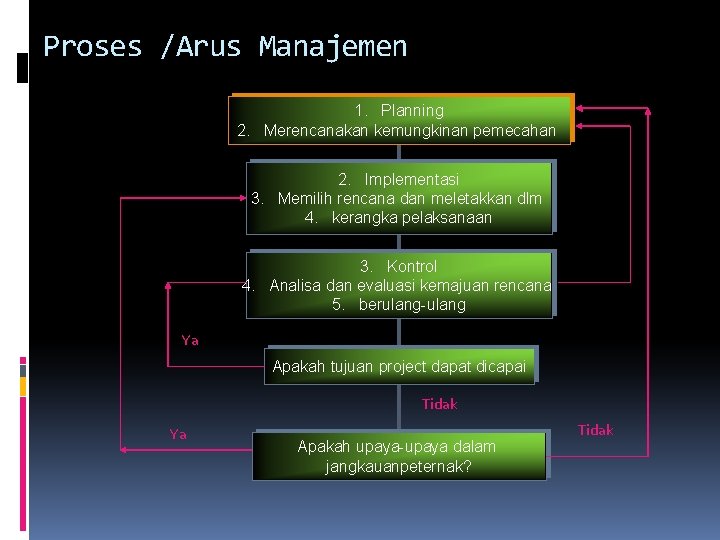 Proses /Arus Manajemen

1. Planning
2. Merencanakan kemungkinan pemecahan

2. Implementasi
3. Memilih rencana dan meletakkan dlm
4. kerangka pelaksanaan

3. Kontrol
4. Analisa dan evaluasi kemajuan rencana
5. berulang-ulang

Ya

Apakah tujuan project dapat dicapai

Tidak

Ya

Tidak

Apakah upaya-upaya dalam jangkauanpeternak?